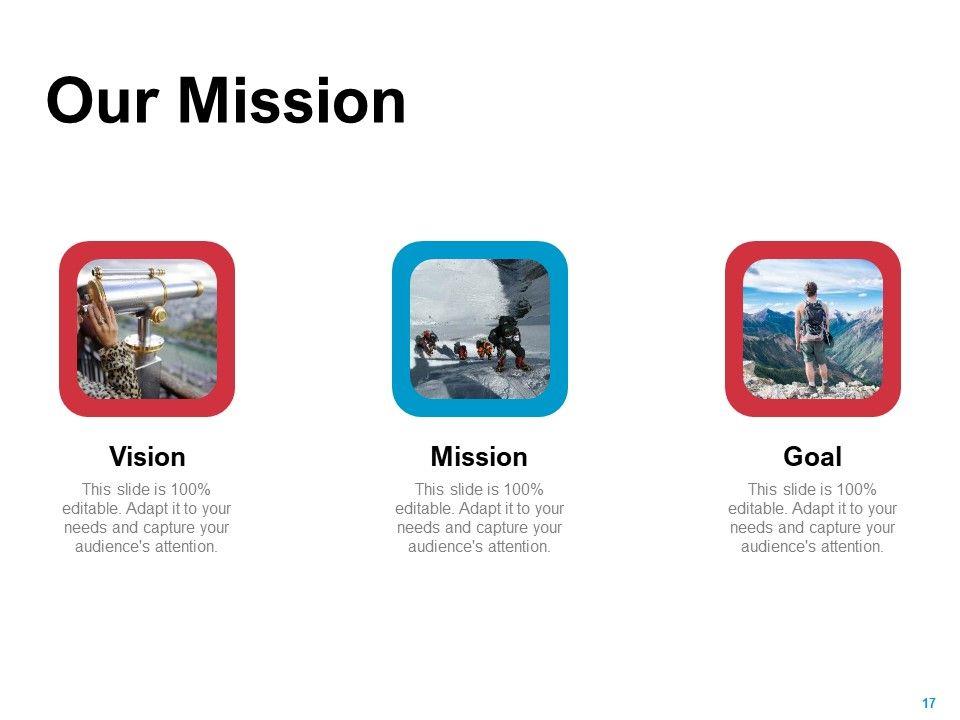 Our Mission

Vision

This slide is 100% editable. Adapt it to your needs and capture your audience's attention.

Mission

This slide is 100% editable. Adapt it to your needs and capture your audience's attention.

Goal

This slide is 100% editable. Adapt it to your needs and capture your audience's attention.

17